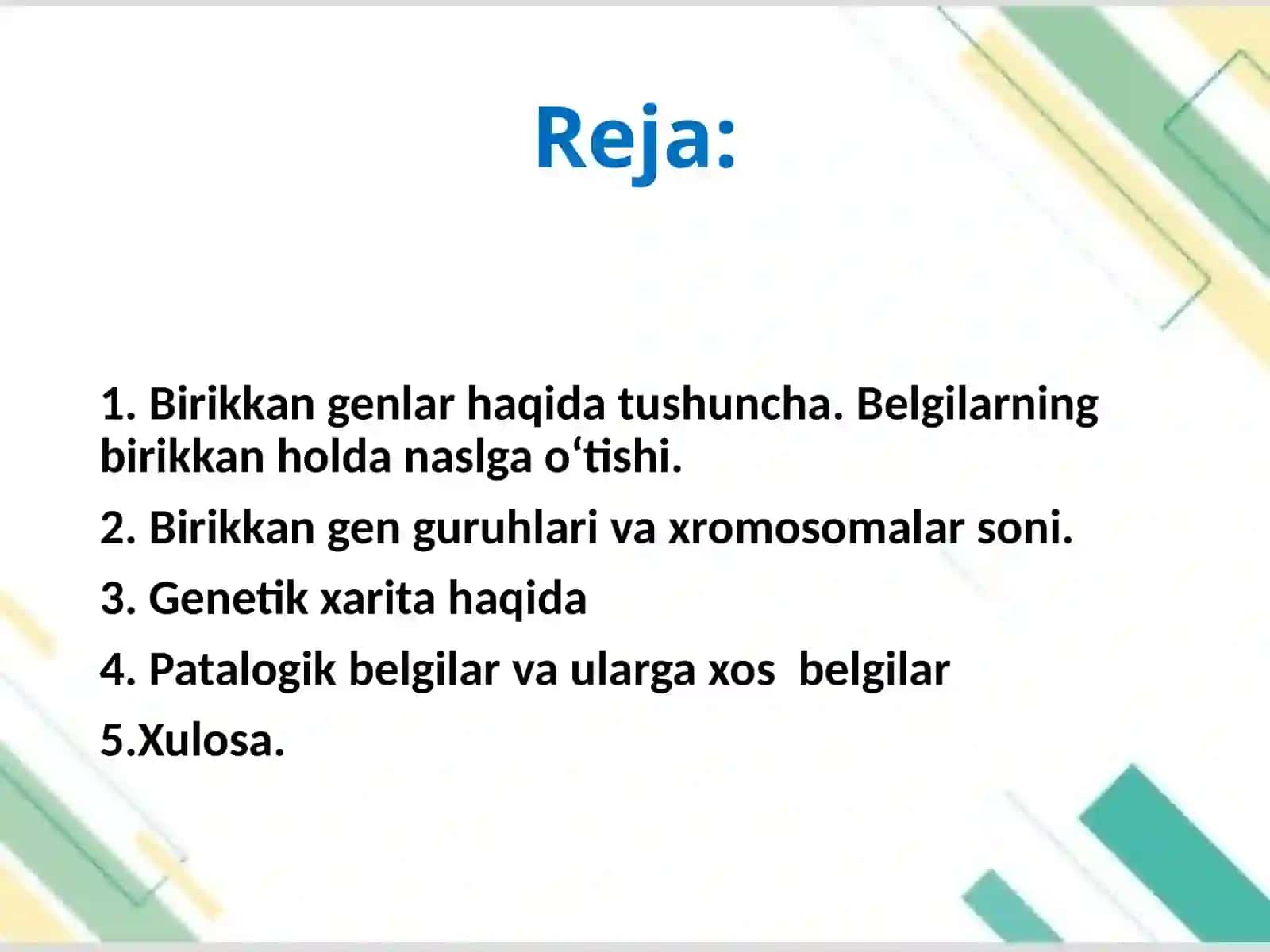 Reja:

1. Birikkan genlar haqida tushuncha. Belgilarning birikkan holda naslga o‘tishi.

2. Birikkan gen guruhlari va xromosomalar soni.

3. Genetik xarita haqida

4. Patalogik belgilar va ularga xos  belgilar

5.Xulosa.